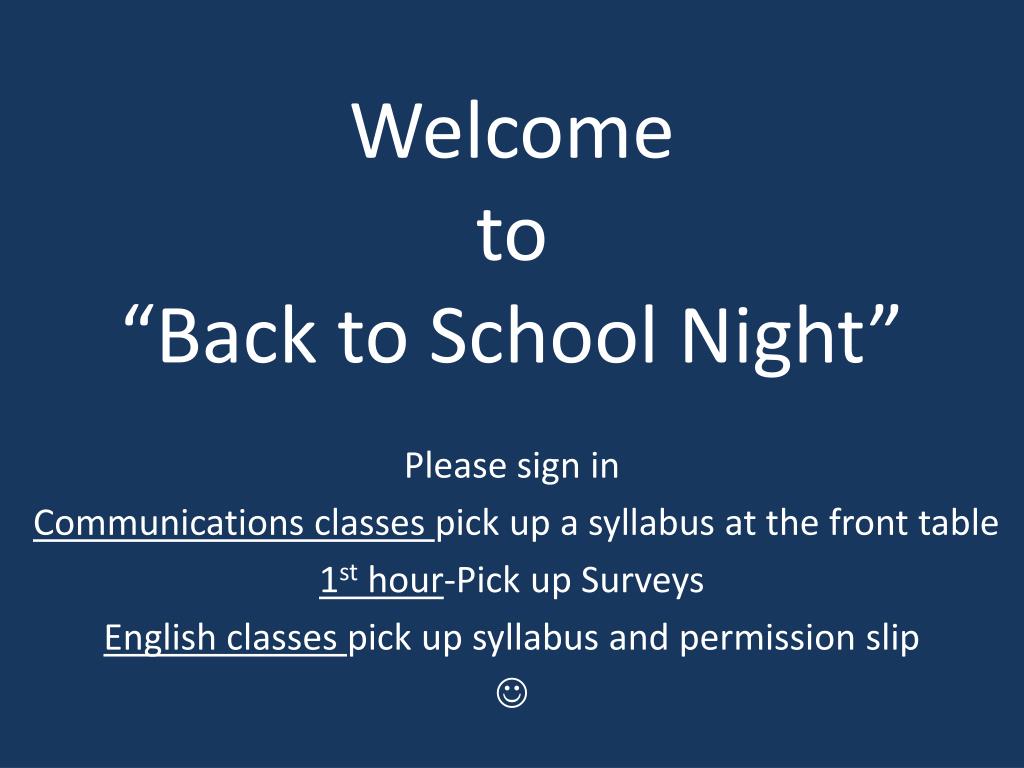 Welcome
to
“Back to School Night”

Please sign in
Communications classes pick up a syllabus at the front table
1st hour-Pick up Surveys
English classes pick up syllabus and permission slip
☺